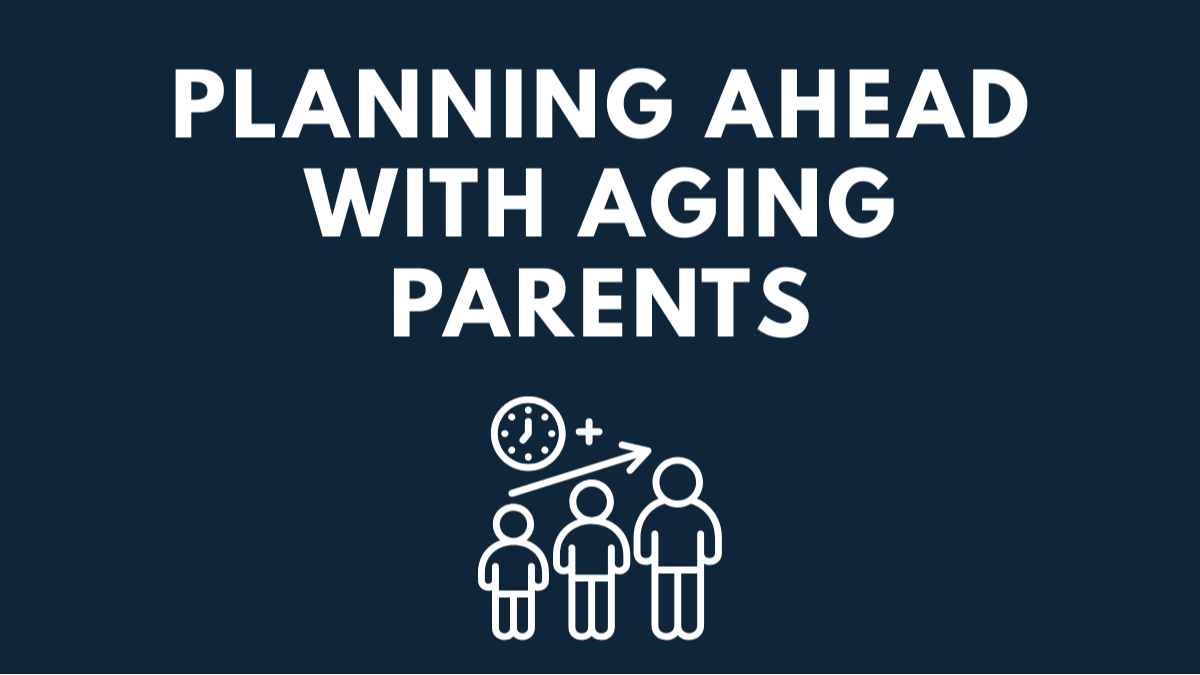 PLANNING AHEAD WITH AGING PARENTS